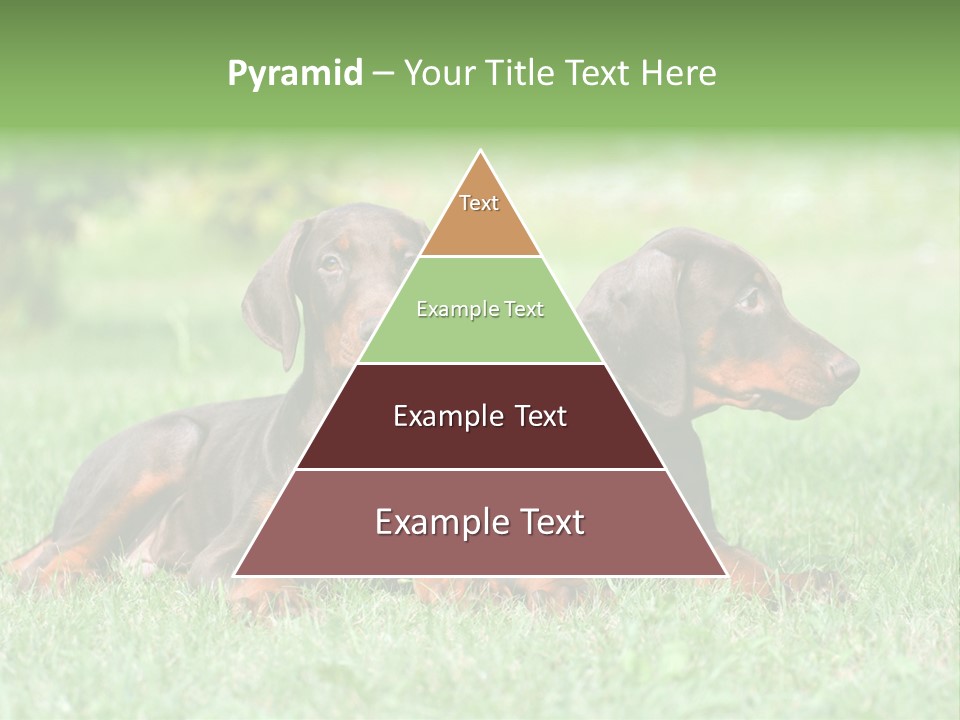 Pyramid – Your Title Text Here

Text

Example Text

Example Text

Example Text